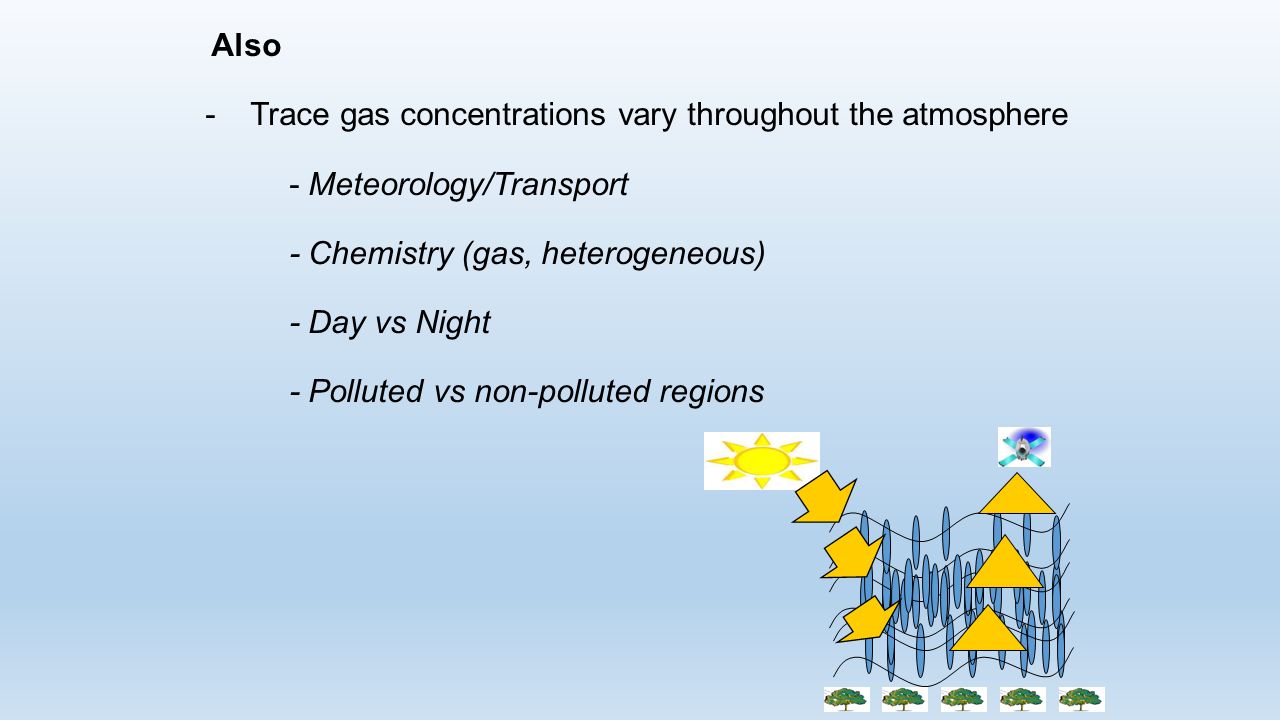 Also

- Trace gas concentrations vary throughout the atmosphere

- Meteorology/Transport

- Chemistry (gas, heterogeneous)

- Day vs Night

- Polluted vs non-polluted regions